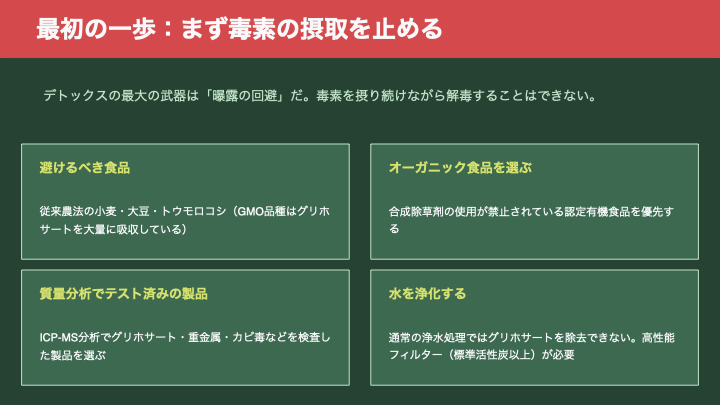 最初の一歩：まず毒素の摂取を止める

デトックスの最大の武器は「曝露の回避」だ。毒素を摂り続けながら解毒することはできない。

避けるべき食品

従来農法の小麦・大豆・トウモロコシ（GMO品種はグリホサートを大量に吸収している）

オーガニック食品を選ぶ

合成除草剤の使用が禁止されている認定有機食品を優先する

質量分析でテスト済みの製品

ICP-MS分析でグリホサート・重金属・カビ毒などを検査した製品を選ぶ

水を浄化する

通常の浄水処理ではグリホサートを除去できない。高性能フィルター（標準活性炭以上）が必要